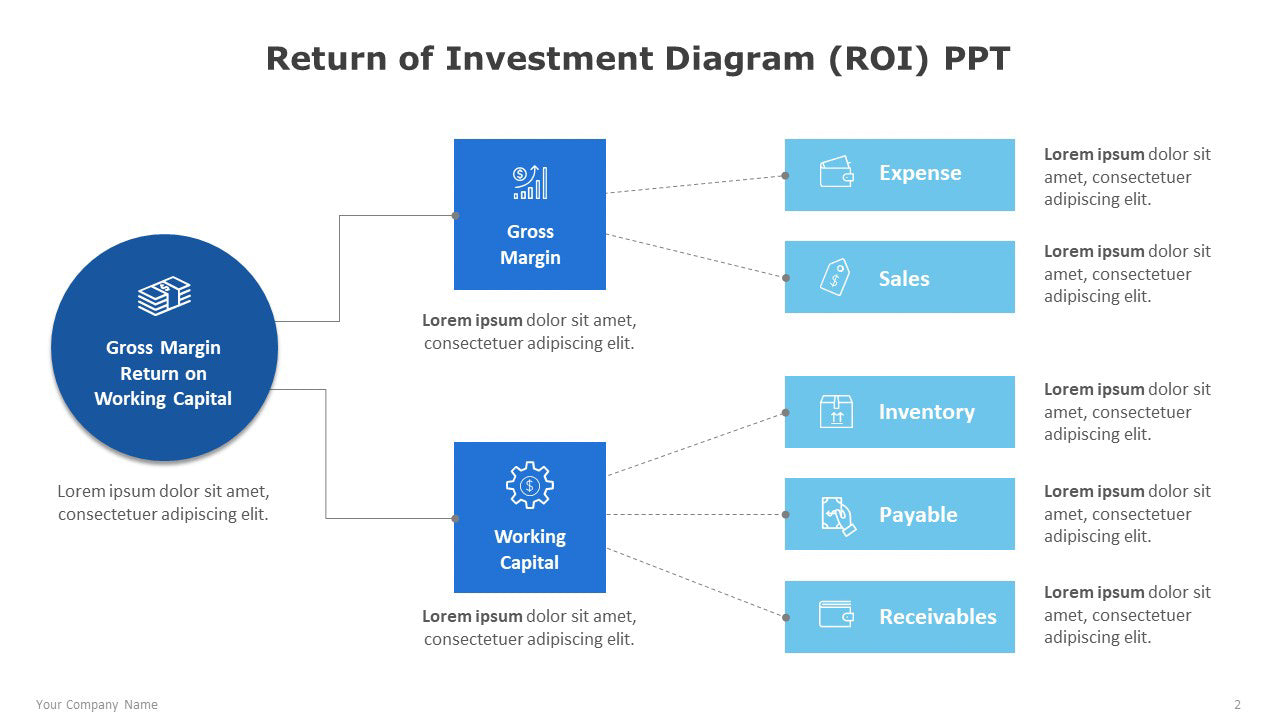 Return of Investment Diagram (ROI) PPT

Gross Margin Return on Working Capital

Lorem ipsum dolor sit amet, consectetuer adipiscing elit.

Gross Margin

Lorem ipsum dolor sit amet, consectetuer adipiscing elit.

Working Capital

Lorem ipsum dolor sit amet, consectetuer adipiscing elit.

Expense

Lorem ipsum dolor sit amet, consectetuer adipiscing elit.

Sales

Lorem ipsum dolor sit amet, consectetuer adipiscing elit.

Inventory

Lorem ipsum dolor sit amet, consectetuer adipiscing elit.

Payable

Lorem ipsum dolor sit amet, consectetuer adipiscing elit.

Receivables

Lorem ipsum dolor sit amet, consectetuer adipiscing elit.

Your Company Name

2